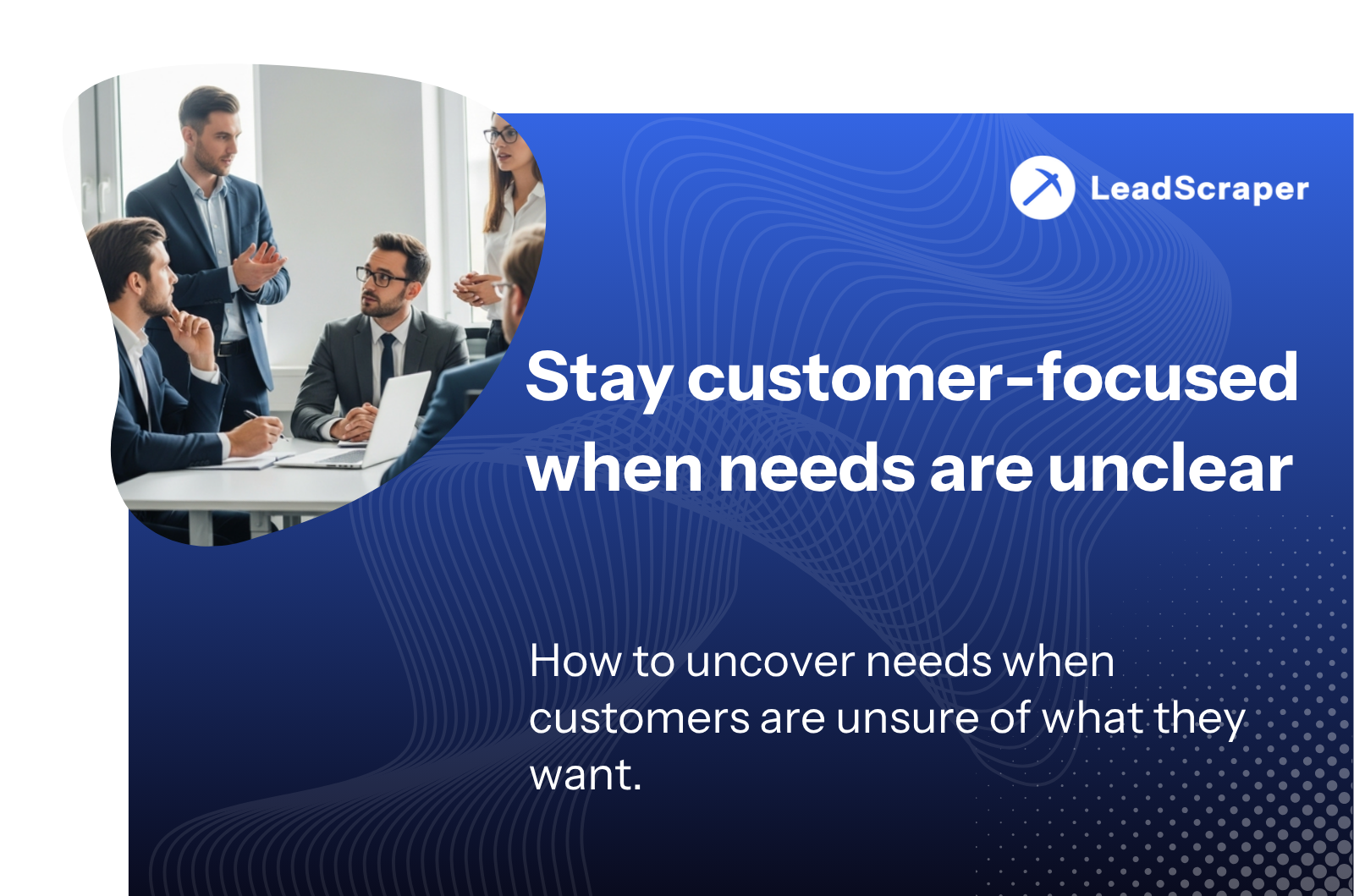 LeadScraper

Stay customer-focused when needs are unclear

How to uncover needs when customers are unsure of what they want.